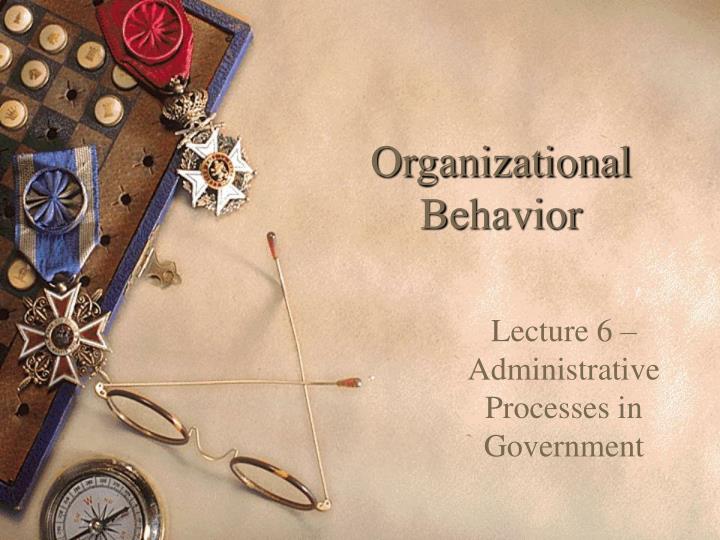 Organizational Behavior

Lecture 6 – Administrative Processes in Government